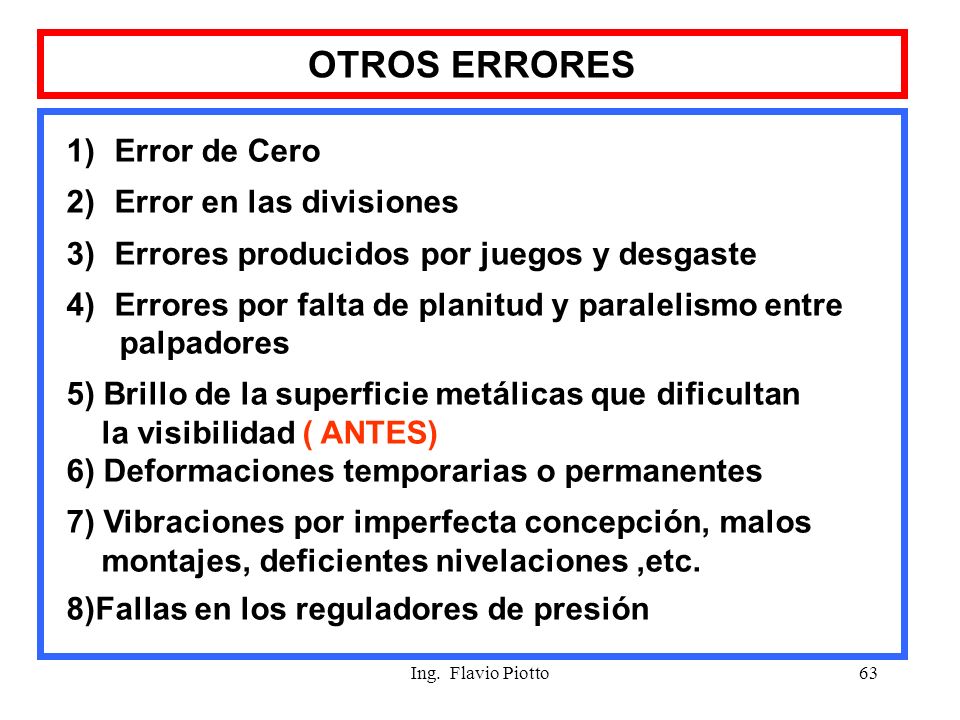 OTROS ERRORES

1) Error de Cero

2) Error en las divisiones

3) Errores producidos por juegos y desgaste

4) Errores por falta de planitud y paralelismo entre palpadores

5) Brillo de la superficie metálicas que dificultan la visibilidad ( ANTES)

6) Deformaciones temporarias o permanentes

7) Vibraciones por imperfecta concepción, malos montajes, deficientes nivelaciones ,etc.

8)Fallas en los reguladores de presión

Ing. Flavio Piotto

63